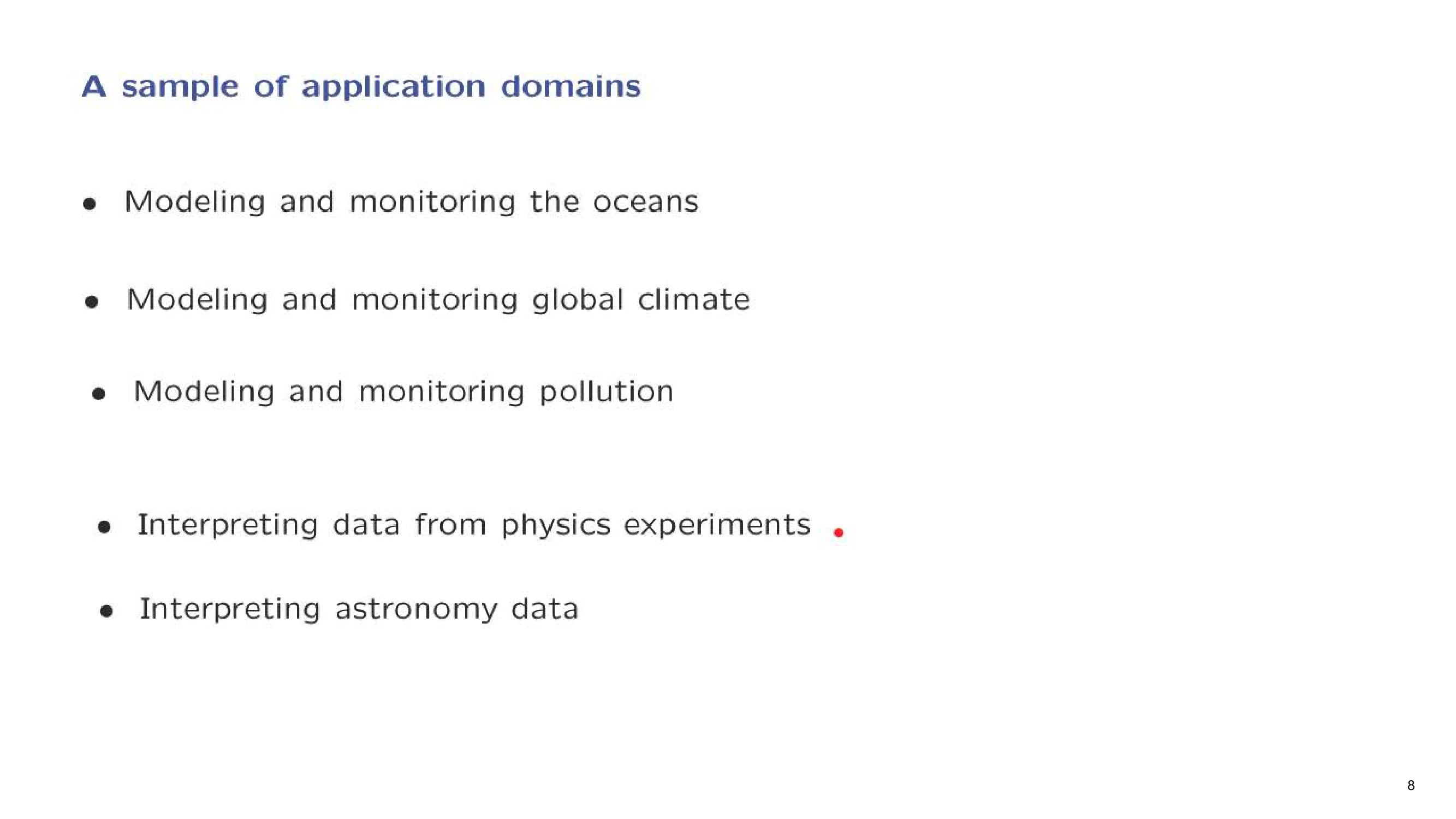 A sample of application domains

• Modeling and monitoring the oceans

• Modeling and monitoring global climate

• Modeling and monitoring pollution

• Interpreting data from physics experiments

• Interpreting astronomy data

8